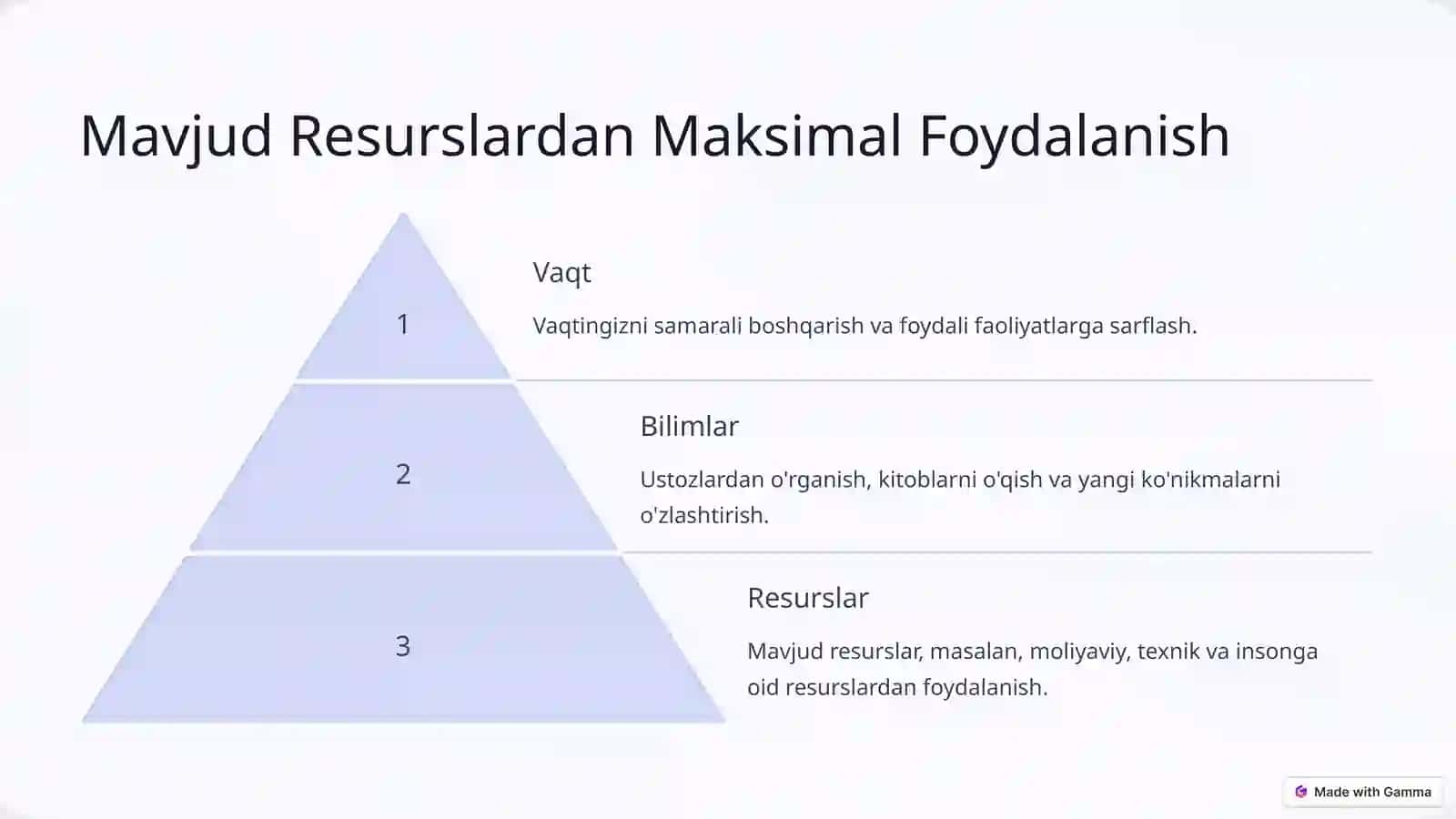 Mavjud Resurslardan Maksimal Foydalanish

1

Vaqt

Vaqtingizni samarali boshqarish va foydali faoliyatlarga sarflash.

2

Bilimlar

Ustozlardan o'rganish, kitoblarni o'qish va yangi ko'nikmalarni o'zlashtirish.

3

Resurslar

Mavjud resurslar, masalan, moliyaviy, texnik va insonga oid resurslardan foydalanish.

Made with Gamma